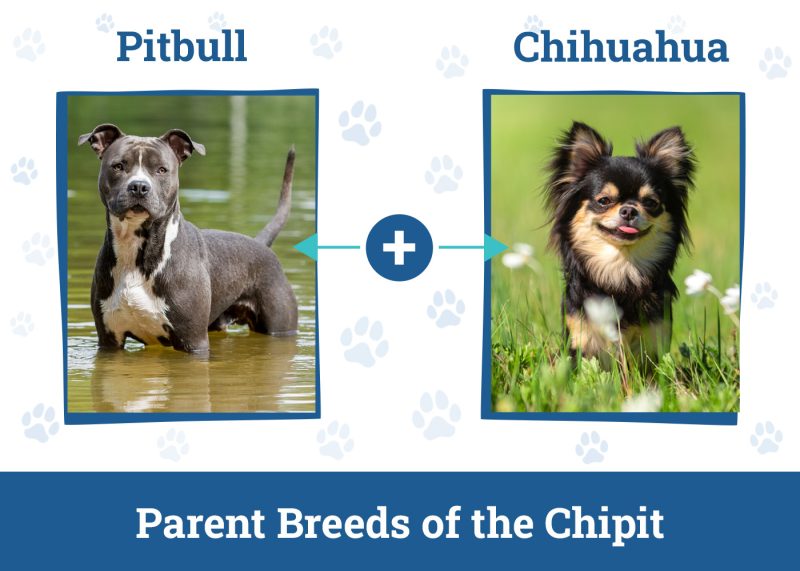 Pitbull

Chihuahua

+

Parent Breeds of the Chipit